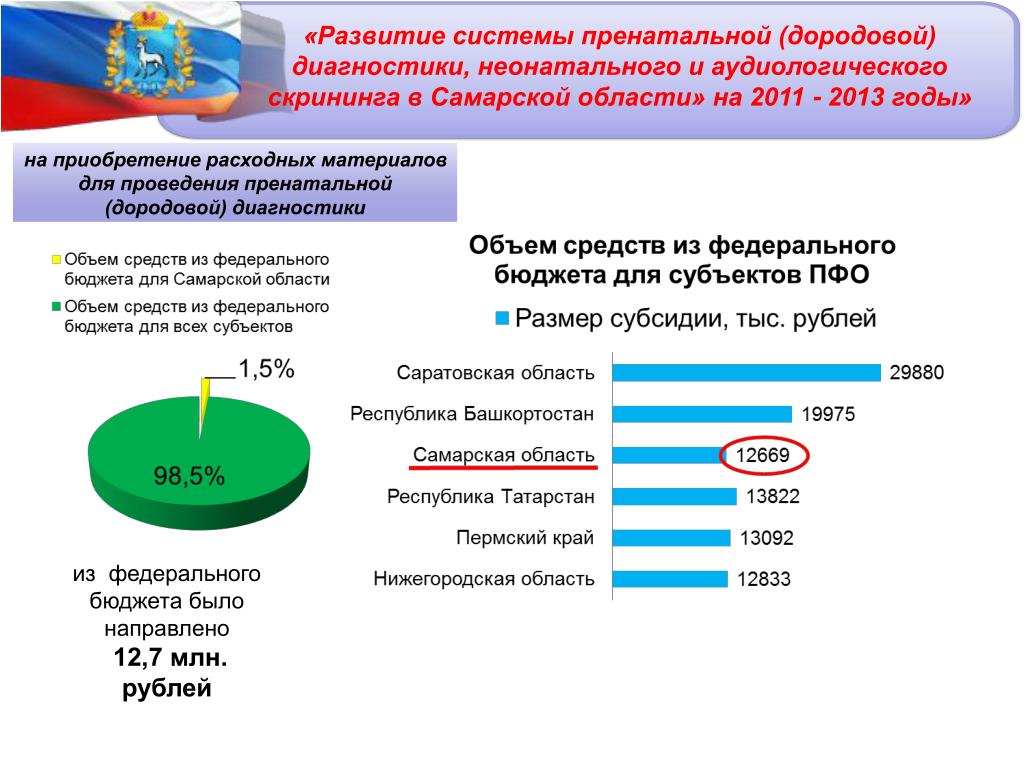 «Развитие системы пренатальной (дородовой) диагностики, неонатального и аудиологического скрининга в Самарской области» на 2011 - 2013 годы»

на приобретение расходных материалов для проведения пренатальной (дородовой) диагностики

Объем средств из федерального бюджета для Самарской области
Объем средств из федерального бюджета для всех субъектов

1,5%
98,5%

из федерального бюджета было направлено
12,7 млн. рублей

Объем средств из федерального бюджета для субъектов ПФО

Размер субсидии, тыс. рублей

| | |
|---|---|
| Саратовская область | 29880 |
| Республика Башкортостан | 19975 |
| Самарская область | 12669 |
| Республика Татарстан | 13822 |
| Пермский край | 13092 |
| Нижегородская область | 12833 |